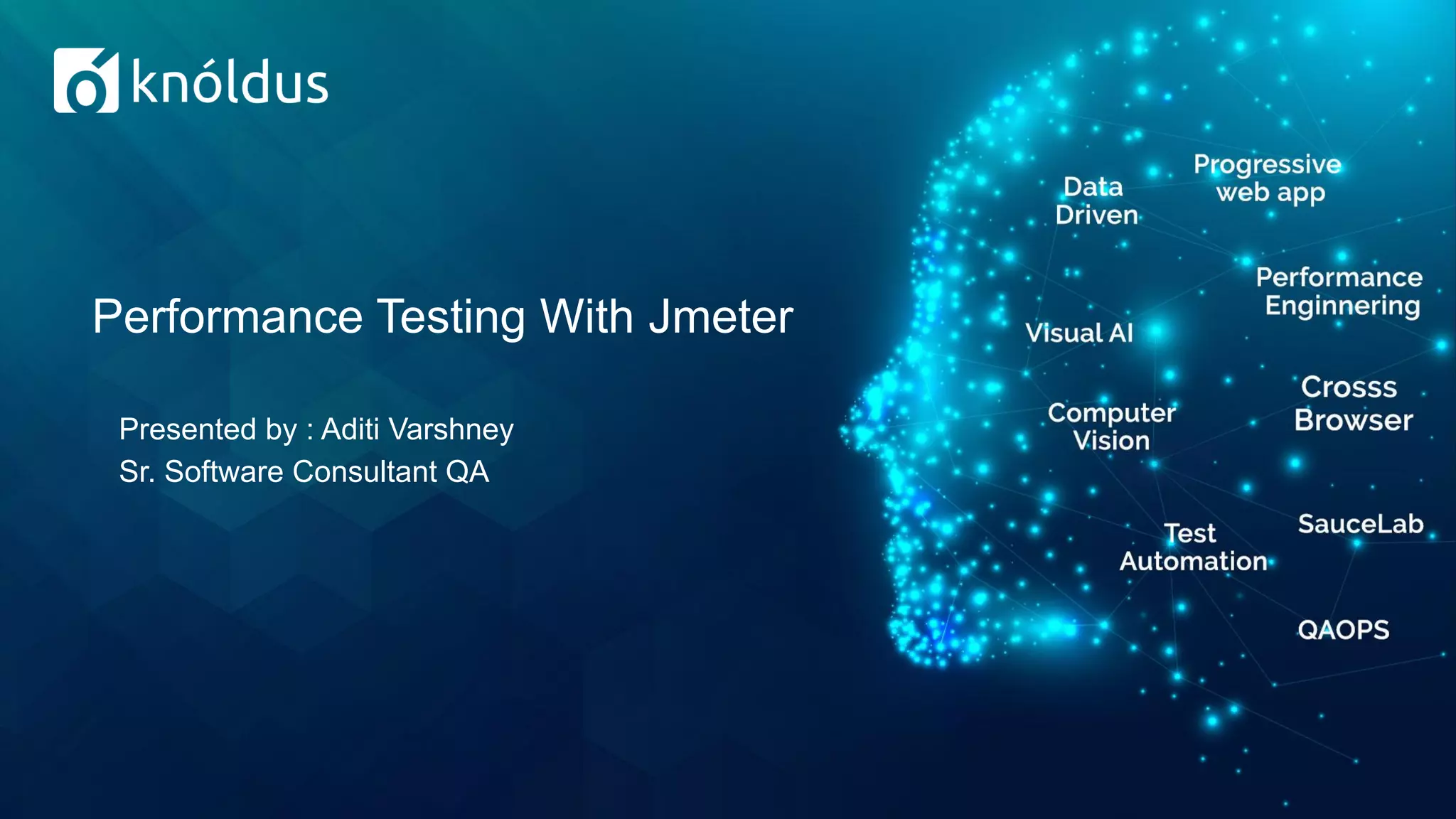 knóldus

Performance Testing With Jmeter

Presented by : Aditi Varshney
Sr. Software Consultant QA

Data Driven

Progressive web app

Performance Enginnering

Visual AI

Computer Vision

Crosss Browser

Test Automation

SauceLab

QAOPS